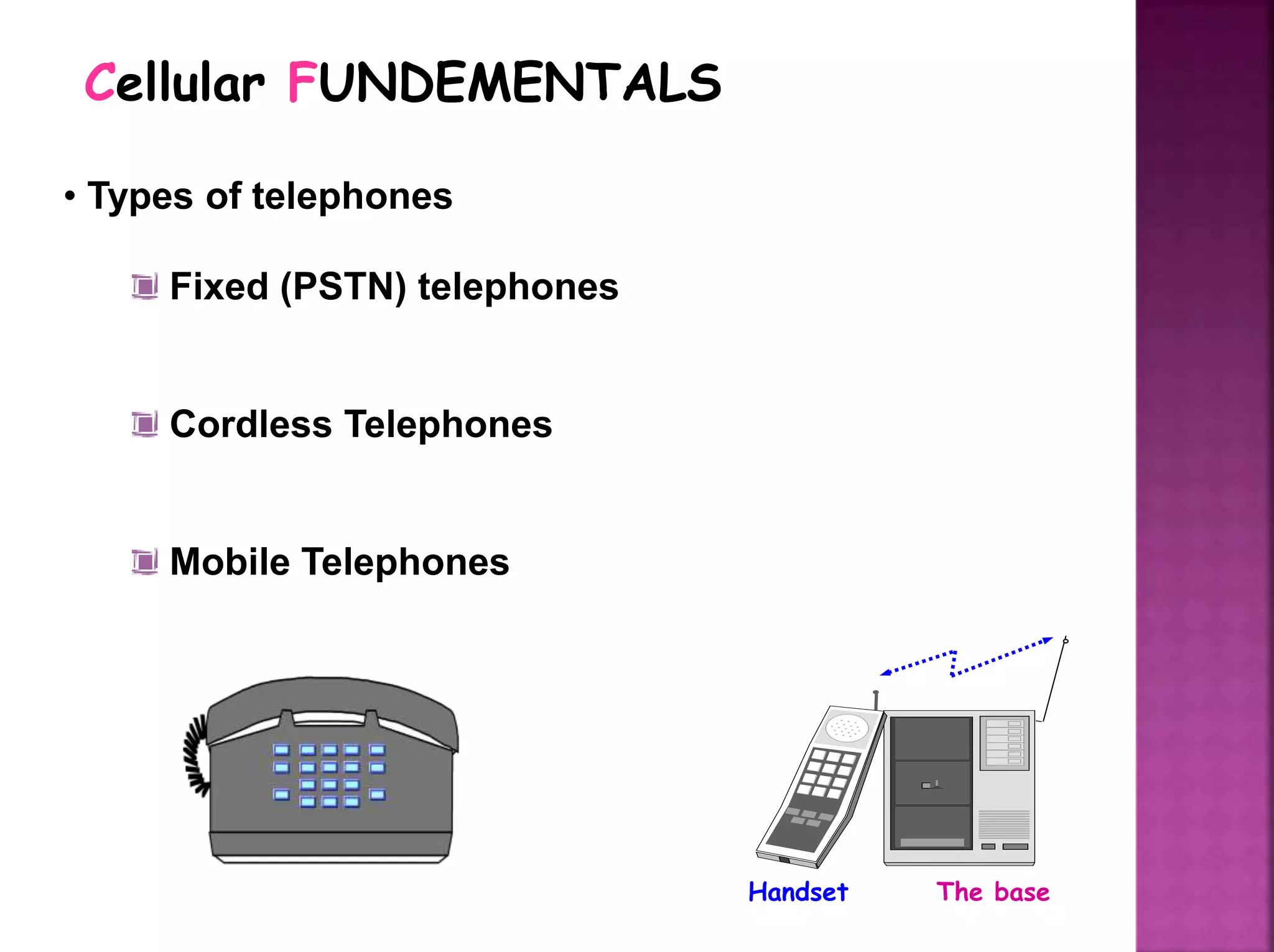 Cellular FUNDEMENTALS

• Types of telephones

Fixed (PSTN) telephones

Cordless Telephones

Mobile Telephones

Handset

The base